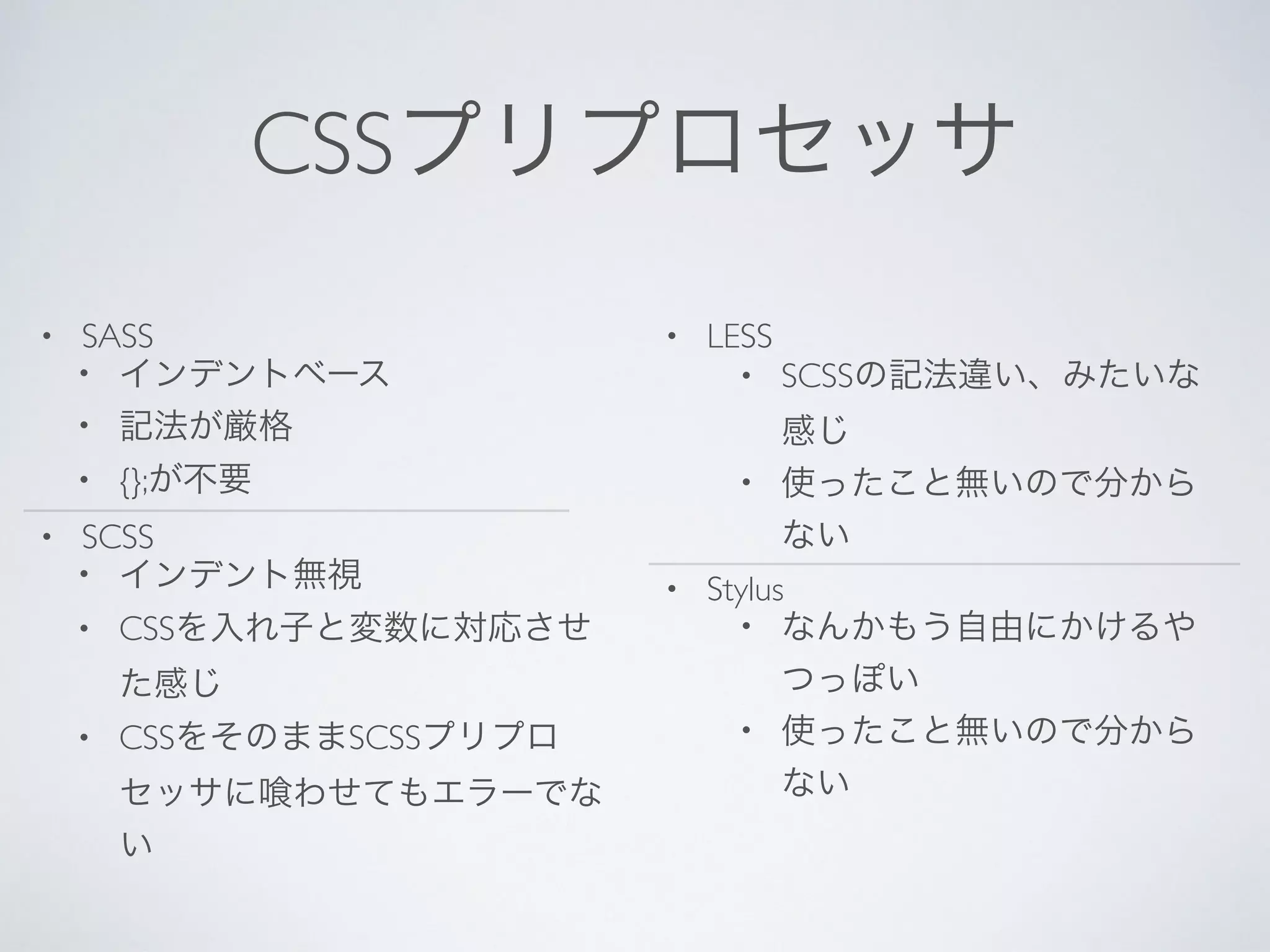 CSSプリプロセッサ

• SASS
  • インデントベース
  • 記法が厳格
  • {};が不要

• SCSS
  • インデント無視
  • CSSを入れ子と変数に対応させた感じ
  • CSSをそのままSCSSプリプロセッサに喰わせてもエラーでない

• LESS
  • SCSSの記法違い、みたいな感じ
  • 使ったこと無いので分からない

• Stylus
  • なんかもう自由にかけるやつっぽい
  • 使ったこと無いので分からない